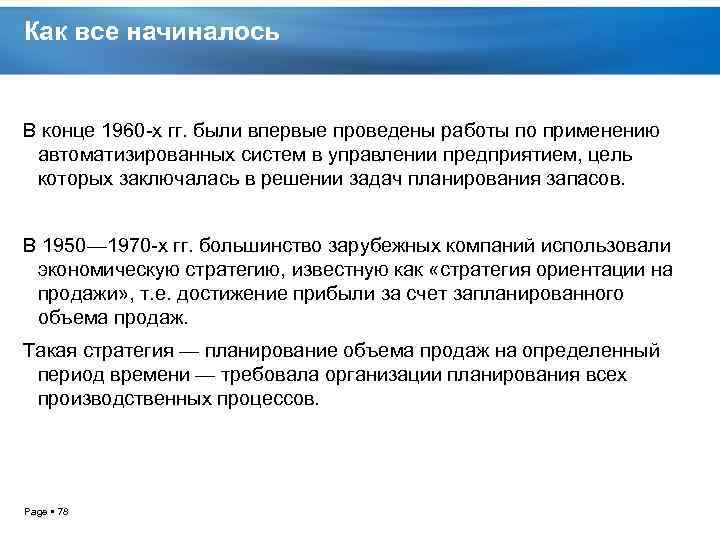 Как все начиналось

В конце 1960-х гг. были впервые проведены работы по применению автоматизированных систем в управлении предприятием, цель которых заключалась в решении задач планирования запасов.

В 1950—1970-х гг. большинство зарубежных компаний использовали экономическую стратегию, известную как «стратегия ориентации на продажи», т.е. достижение прибыли за счет запланированного объема продаж.

Такая стратегия — планирование объема продаж на определенный период времени — требовала организации планирования всех производственных процессов.

Page ▪ 78